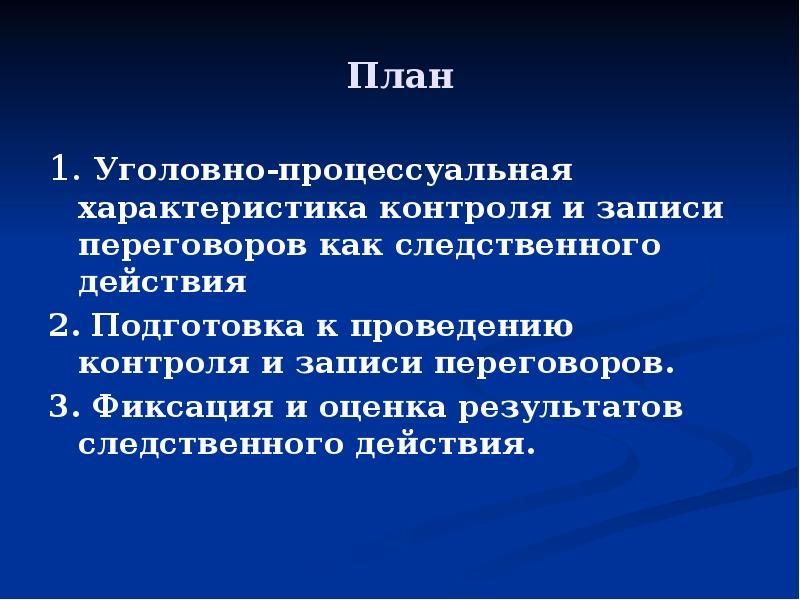 План

1. Уголовно-процессуальная характеристика контроля и записи переговоров как следственного действия

2. Подготовка к проведению контроля и записи переговоров.

3. Фиксация и оценка результатов следственного действия.